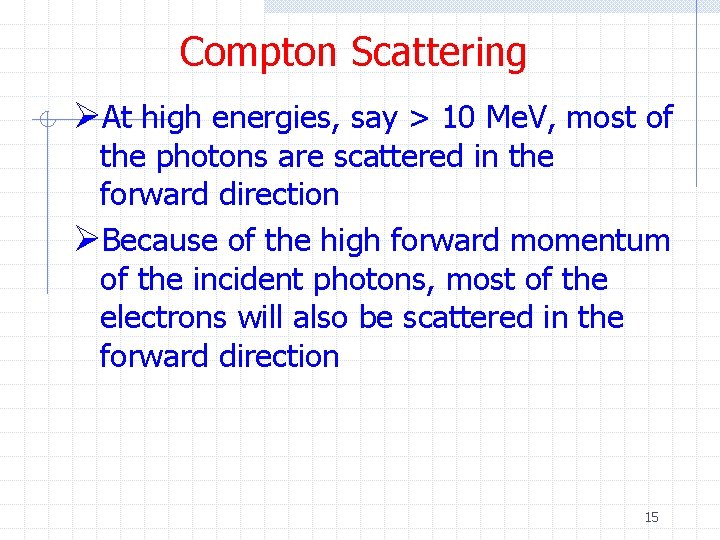 Compton Scattering

➢At high energies, say > 10 MeV, most of the photons are scattered in the forward direction

➢Because of the high forward momentum of the incident photons, most of the electrons will also be scattered in the forward direction

15